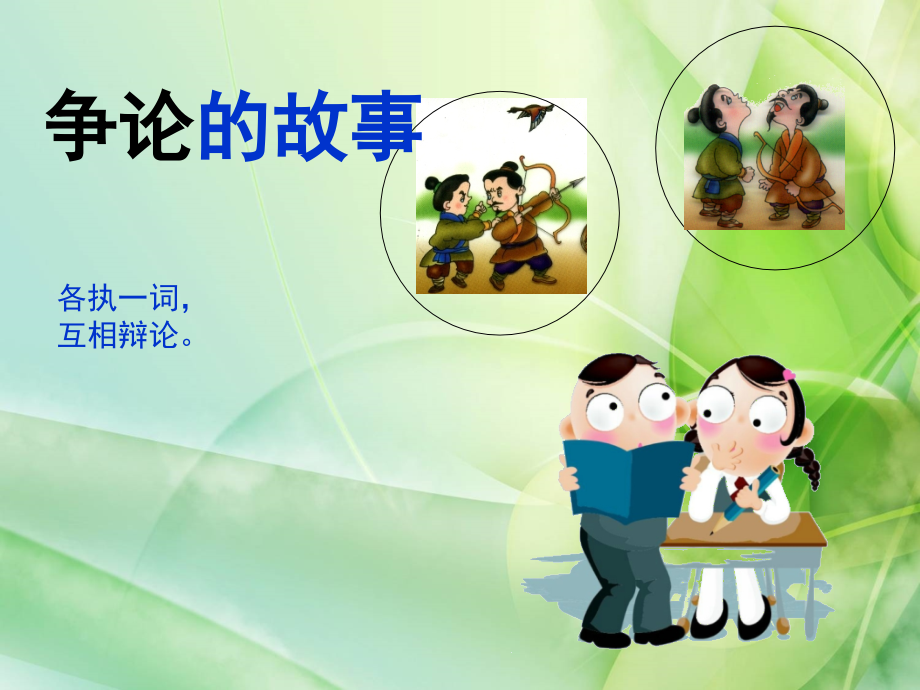 争论的故事

各执一词,
互相辩论。